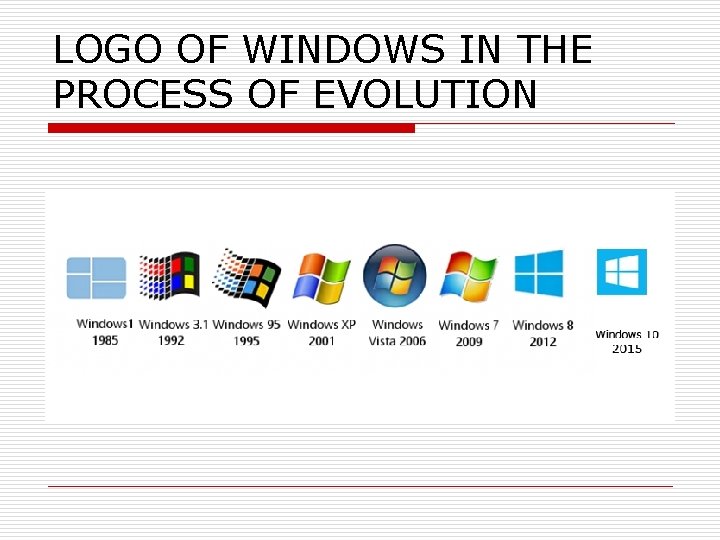 LOGO OF WINDOWS IN THE PROCESS OF EVOLUTION

Windows1 1985
Windows 3.1 1992
Windows 95 1995
Windows XP 2001
Windows Vista 2006
Windows 7 2009
Windows 8 2012
Windows 10 2015